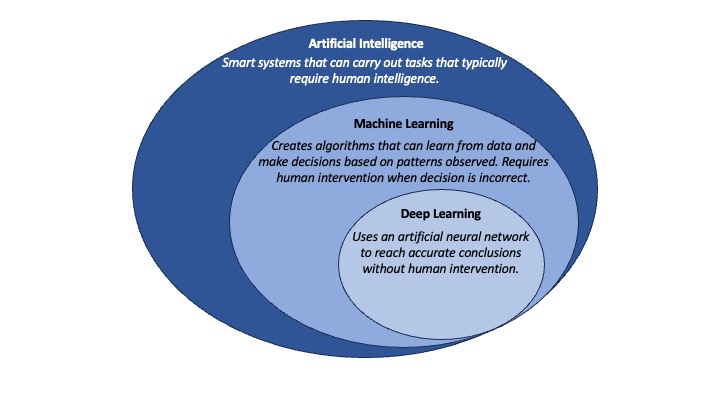 Artificial Intelligence
Smart systems that can carry out tasks that typically require human intelligence.

Machine Learning
Creates algorithms that can learn from data and make decisions based on patterns observed. Requires human intervention when decision is incorrect.

Deep Learning
Uses an artificial neural network to reach accurate conclusions without human intervention.